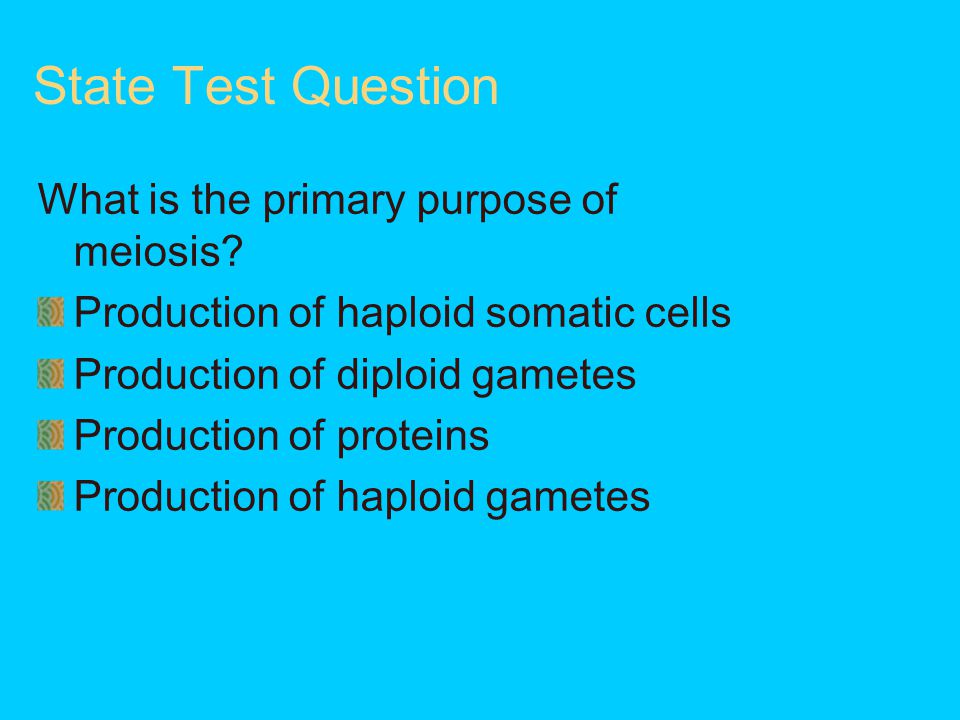 State Test Question

What is the primary purpose of meiosis?

Production of haploid somatic cells

Production of diploid gametes

Production of proteins

Production of haploid gametes